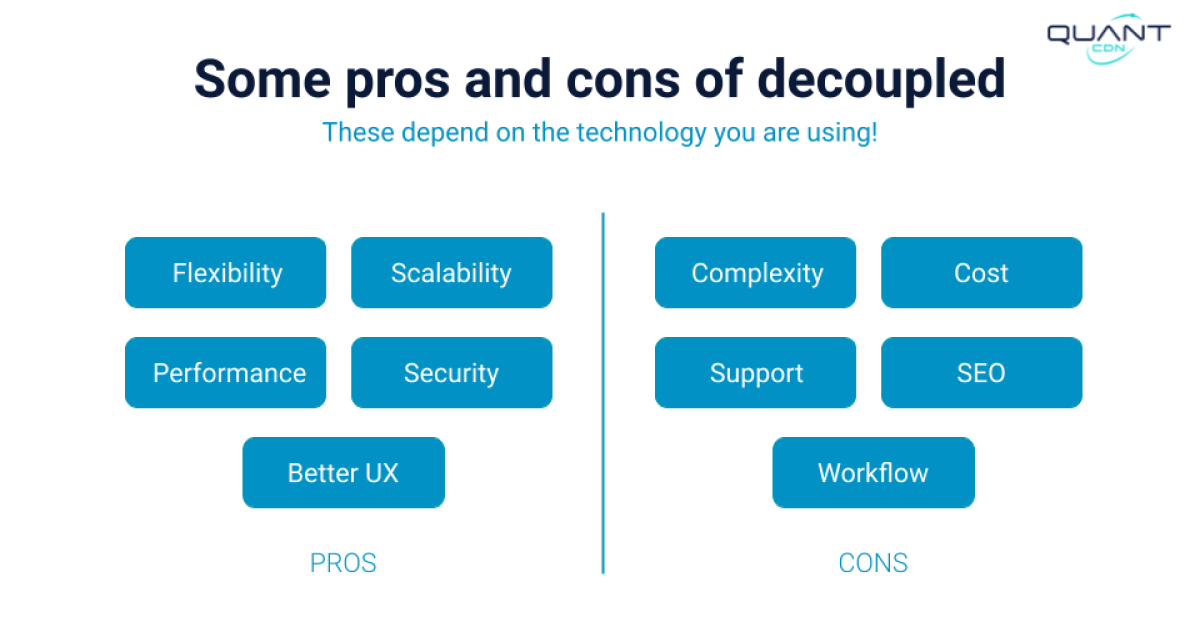 QUANT CDN

Some pros and cons of decoupled

These depend on the technology you are using!

Flexibility

Scalability

Performance

Security

Better UX

PROS

Complexity

Cost

Support

SEO

Workflow

CONS